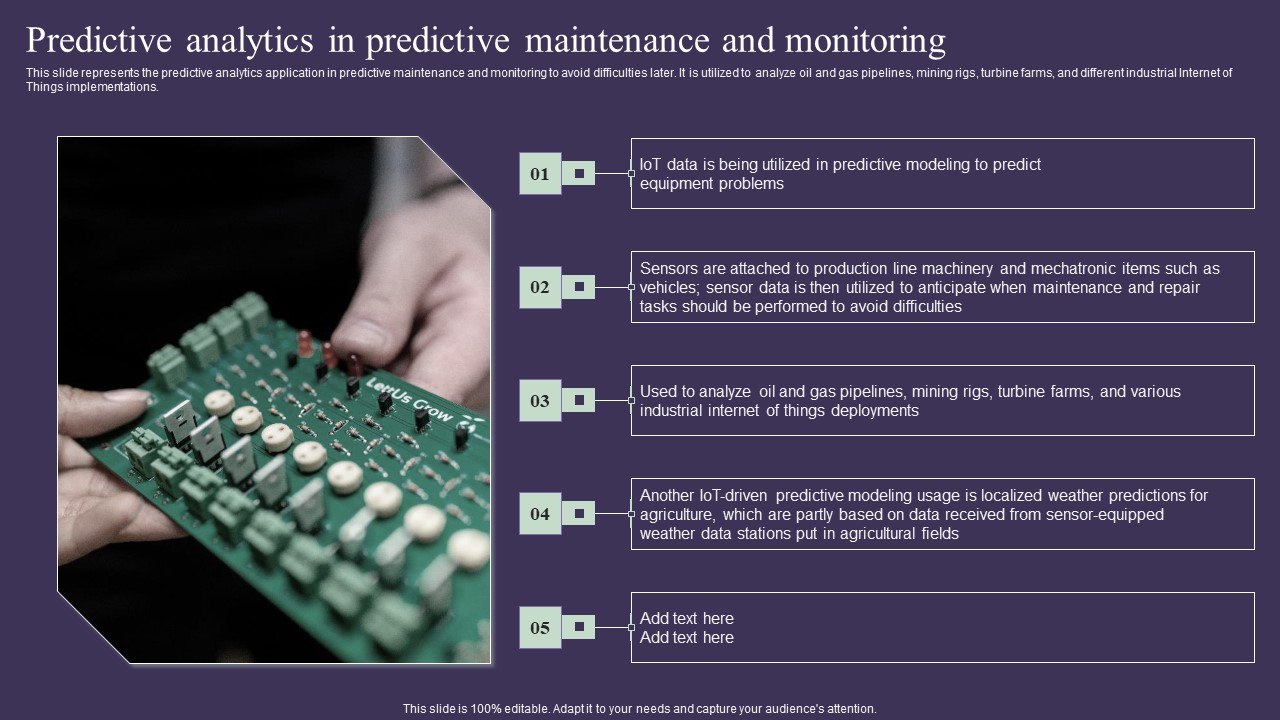 Predictive analytics in predictive maintenance and monitoring

This slide represents the predictive analytics application in predictive maintenance and monitoring to avoid difficulties later. It is utilized to analyze oil and gas pipelines, mining rigs, turbine farms, and different industrial Internet of Things implementations.

LetUs Grow

01

IoT data is being utilized in predictive modeling to predict equipment problems

02

Sensors are attached to production line machinery and mechatronic items such as vehicles; sensor data is then utilized to anticipate when maintenance and repair tasks should be performed to avoid difficulties

03

Used to analyze oil and gas pipelines, mining rigs, turbine farms, and various industrial internet of things deployments

04

Another IoT-driven predictive modeling usage is localized weather predictions for agriculture, which are partly based on data received from sensor-equipped weather data stations put in agricultural fields

05

Add text here
Add text here

This slide is 100% editable. Adapt it to your needs and capture your audience's attention.